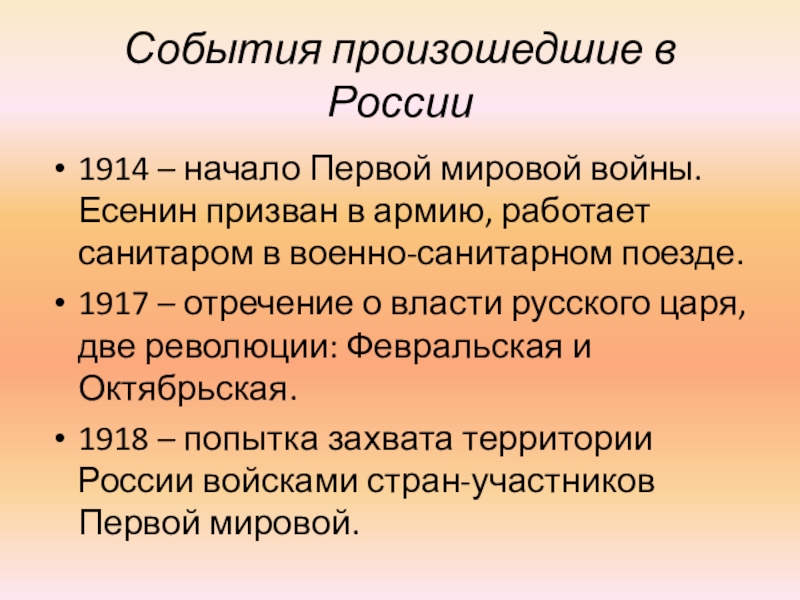 События произошедшие в России

• 1914 – начало Первой мировой войны. Есенин призван в армию, работает санитаром в военно-санитарном поезде.
• 1917 – отречение о власти русского царя, две революции: Февральская и Октябрьская.
• 1918 – попытка захвата территории России войсками стран-участников Первой мировой.